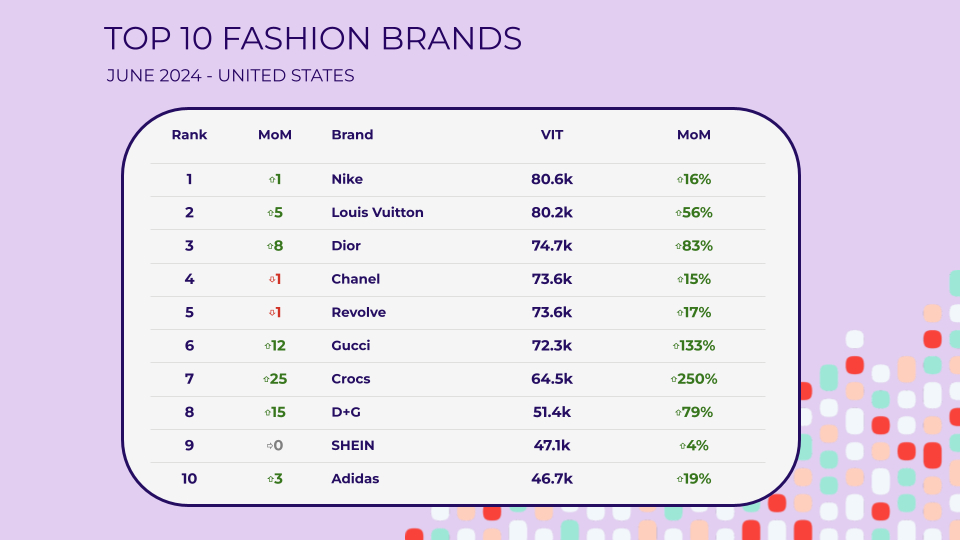 TOP 10 FASHION BRANDS

JUNE 2024 - UNITED STATES

| Rank | MoM | Brand | VIT | MoM |
|---|---|---|---|---|
| 1 | ⇧1 | Nike | 80.6k | ⇧16% |
| 2 | ⇧5 | Louis Vuitton | 80.2k | ⇧56% |
| 3 | ⇧8 | Dior | 74.7k | ⇧83% |
| 4 | ⇩1 | Chanel | 73.6k | ⇧15% |
| 5 | ⇩1 | Revolve | 73.6k | ⇧17% |
| 6 | ⇧12 | Gucci | 72.3k | ⇧133% |
| 7 | ⇧25 | Crocs | 64.5k | ⇧250% |
| 8 | ⇧15 | D+G | 51.4k | ⇧79% |
| 9 | ⇨0 | SHEIN | 47.1k | ⇧4% |
| 10 | ⇧3 | Adidas | 46.7k | ⇧19% |